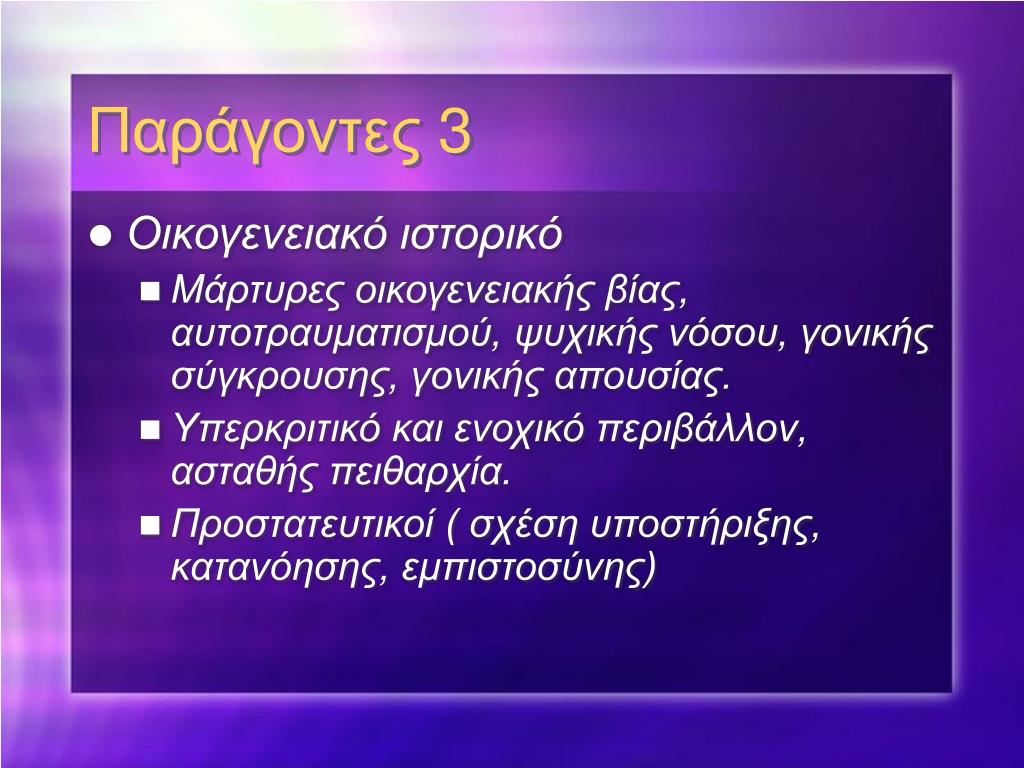 Παράγοντες 3

● Οικογενειακό ιστορικό
  ■ Μάρτυρες οικογενειακής βίας, αυτοτραυματισμού, ψυχικής νόσου, γονικής σύγκρουσης, γονικής απουσίας.
  ■ Υπερκριτικό και ενοχικό περιβάλλον, ασταθής πειθαρχία.
  ■ Προστατευτικοί ( σχέση υποστήριξης, κατανόησης, εμπιστοσύνης)